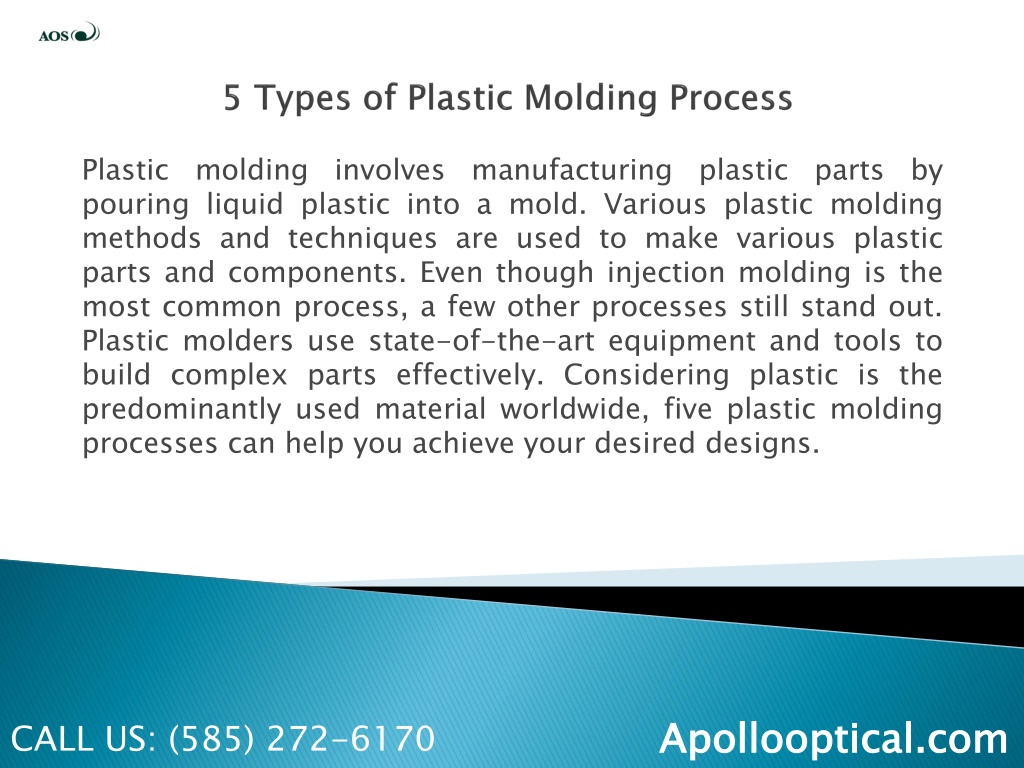 AOS

5 Types of Plastic Molding Process

Plastic molding involves manufacturing plastic parts by pouring liquid plastic into a mold. Various plastic molding methods and techniques are used to make various plastic parts and components. Even though injection molding is the most common process, a few other processes still stand out. Plastic molders use state-of-the-art equipment and tools to build complex parts effectively. Considering plastic is the predominantly used material worldwide, five plastic molding processes can help you achieve your desired designs.

CALL US: (585) 272-6170

Apollooptical.com